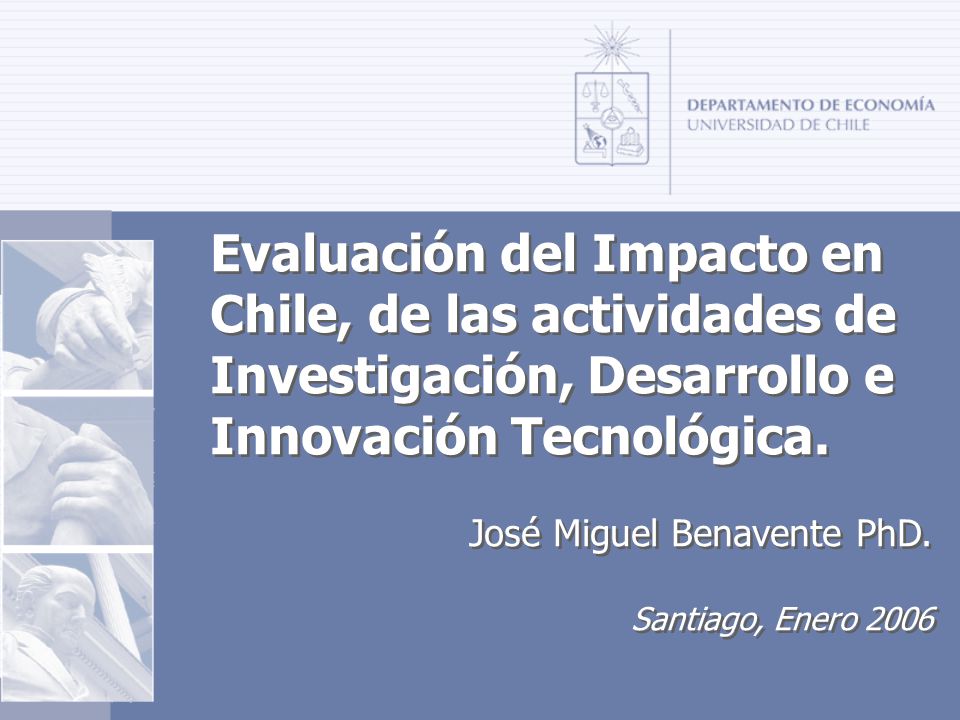 DEPARTAMENTO DE ECONOMÍA
UNIVERSIDAD DE CHILE

Evaluación del Impacto en Chile, de las actividades de Investigación, Desarrollo e Innovación Tecnológica.

José Miguel Benavente PhD.

Santiago, Enero 2006